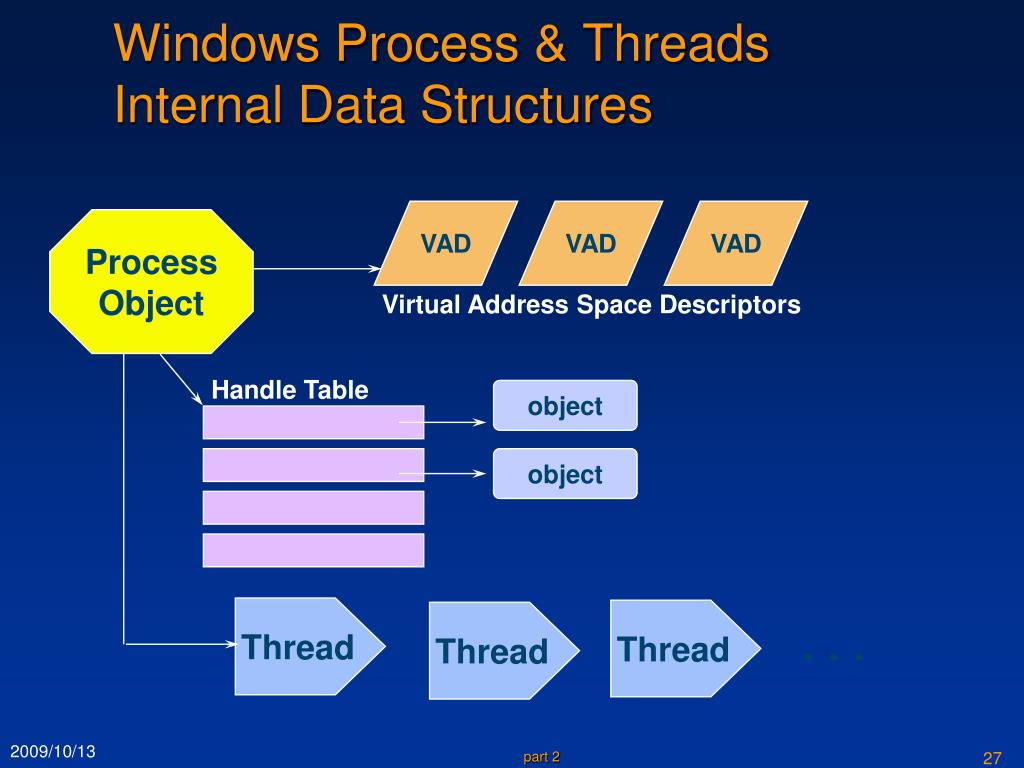 Windows Process & Threads Internal Data Structures

Process Object

VAD

VAD

VAD

Virtual Address Space Descriptors

Handle Table

object

object

Thread

Thread

Thread

. . .

2009/10/13

part 2

27